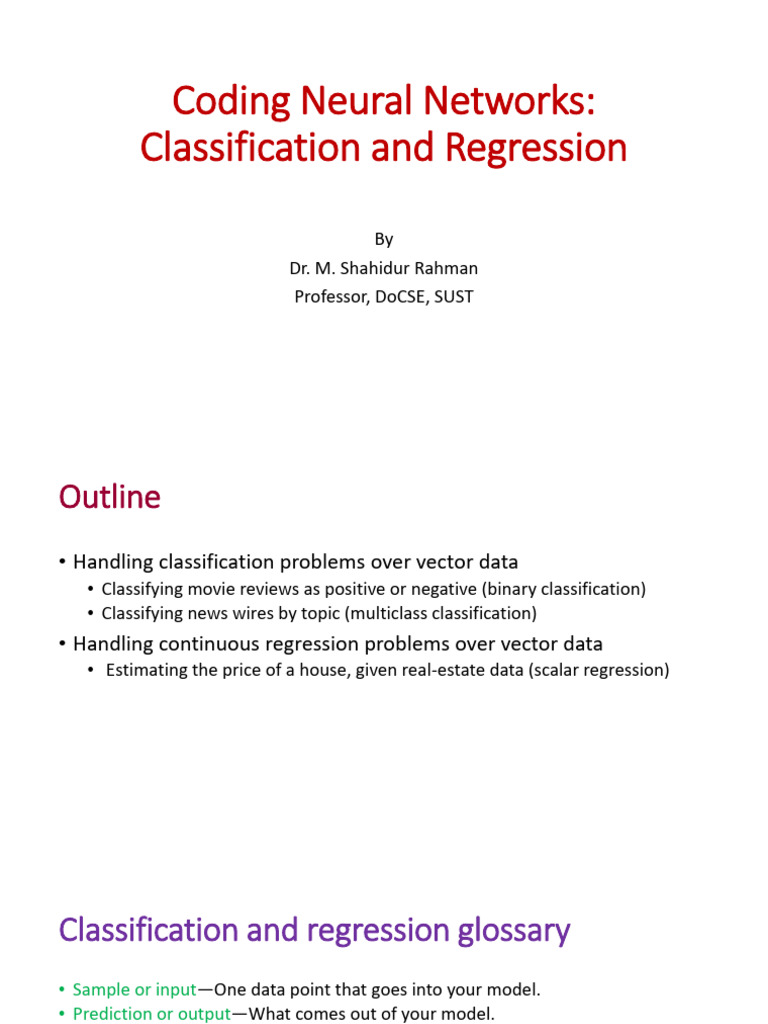 Coding Neural Networks: Classification and Regression

By
Dr. M. Shahidur Rahman
Professor, DoCSE, SUST

Outline

• Handling classification problems over vector data
 • Classifying movie reviews as positive or negative (binary classification)
 • Classifying news wires by topic (multiclass classification)
• Handling continuous regression problems over vector data
 • Estimating the price of a house, given real-estate data (scalar regression)

Classification and regression glossary

• Sample or input—One data point that goes into your model.
• Prediction or output—What comes out of your model.